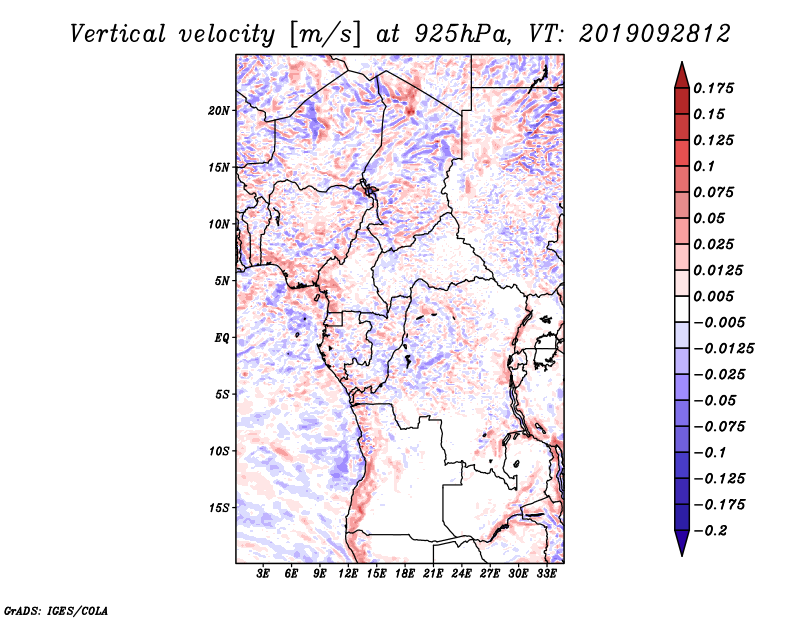 Vertical velocity [m/s] at 925hPa, VT: 2019092812

20N
15N
10N
5N
EQ
5S
10S
15S

3E 6E 9E 12E 15E 18E 21E 24E 27E 30E 33E

0.175
0.15
0.125
0.1
0.075
0.05
0.025
0.0125
0.005
−0.005
−0.0125
−0.025
−0.05
−0.075
−0.1
−0.125
−0.175
−0.2

GrADS: IGES/COLA